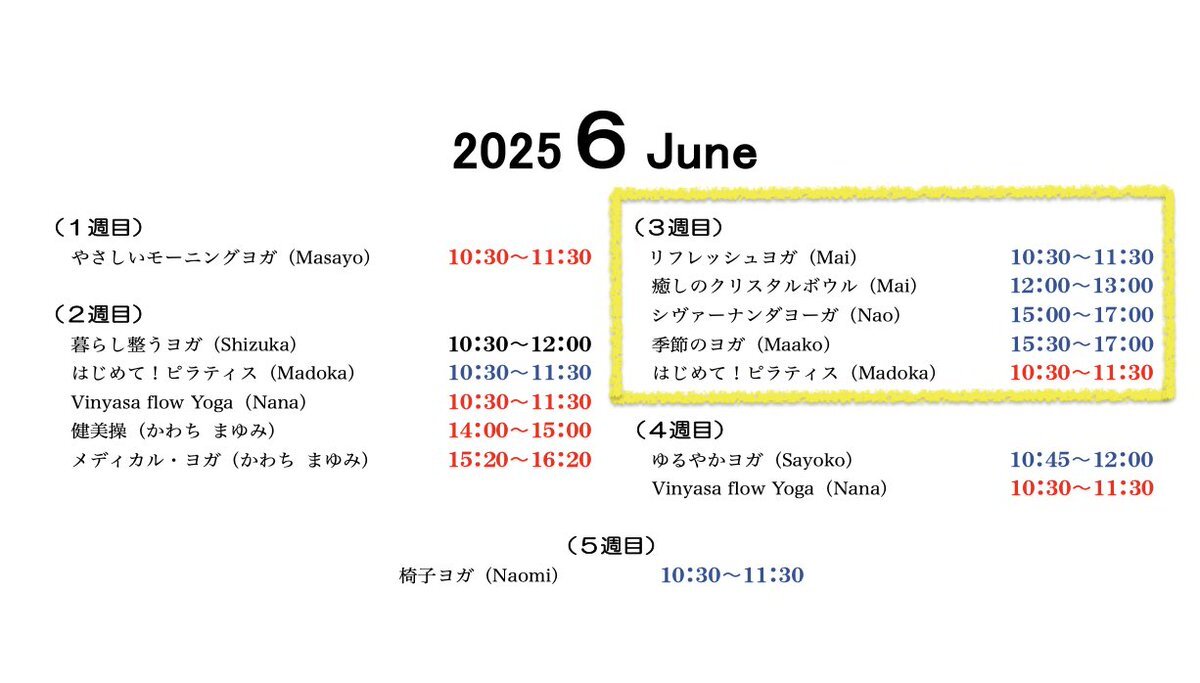 2025 6 June

（１週目）
やさしいモーニングヨガ（Masayo） 10:30〜11:30

（２週目）
暮らし整うヨガ（Shizuka） 10:30〜12:00
はじめて！ピラティス（Madoka） 10:30〜11:30
Vinyasa flow Yoga（Nana） 10:30〜11:30
健美操（かわち まゆみ） 14:00〜15:00
メディカル・ヨガ（かわち まゆみ） 15:20〜16:20

（３週目）
リフレッシュヨガ（Mai） 10:30〜11:30
癒しのクリスタルボウル（Mai） 12:00〜13:00
シヴァーナンダヨーガ（Nao） 15:00〜17:00
季節のヨガ（Maako） 15:30〜17:00
はじめて！ピラティス（Madoka） 10:30〜11:30

（４週目）
ゆるやかヨガ（Sayoko） 10:45〜12:00
Vinyasa flow Yoga（Nana） 10:30〜11:30

（５週目）
椅子ヨガ（Naomi） 10:30〜11:30